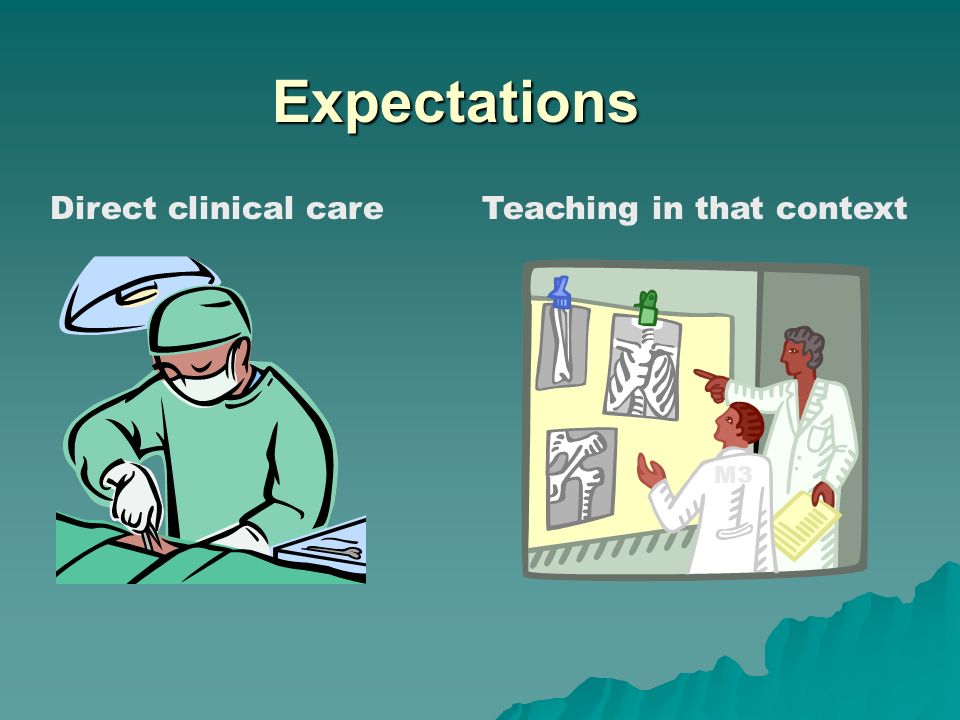 Expectations

Direct clinical care

Teaching in that context

M3